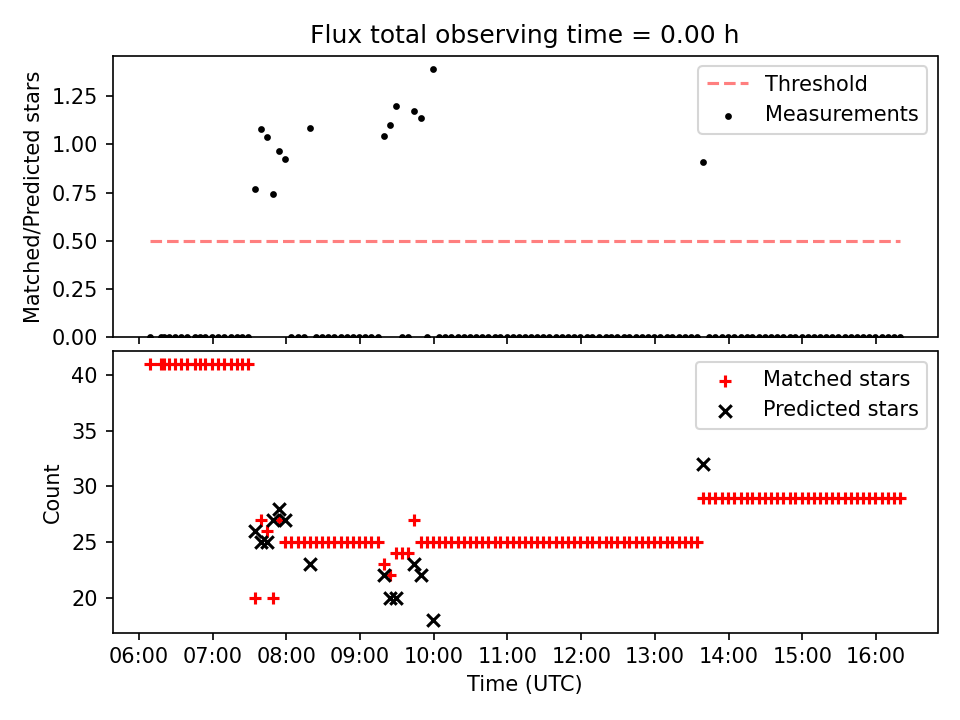 Flux total observing time = 0.00 h

Matched/Predicted stars

1.25
1.00
0.75
0.50
0.25
0.00

Threshold
Measurements

Count

40
35
30
25
20

Matched stars
Predicted stars

06:00 07:00 08:00 09:00 10:00 11:00 12:00 13:00 14:00 15:00 16:00

Time (UTC)